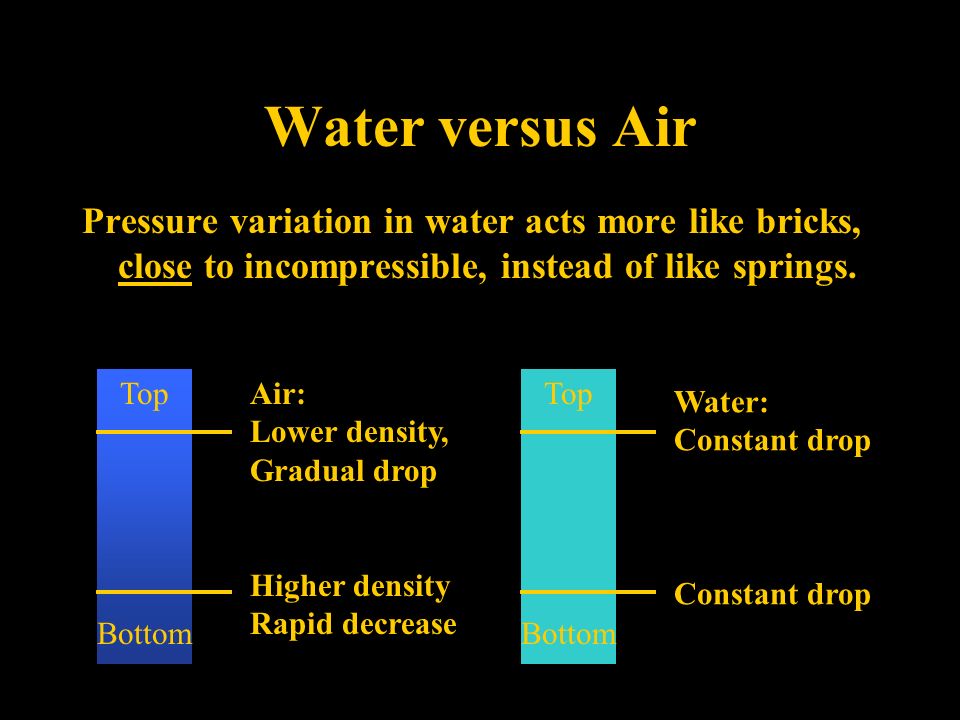 Water versus Air

Pressure variation in water acts more like bricks, close to incompressible, instead of like springs.

Top

Air:
Lower density,
Gradual drop

Higher density
Rapid decrease

Bottom

Top

Water:
Constant drop

Constant drop

Bottom